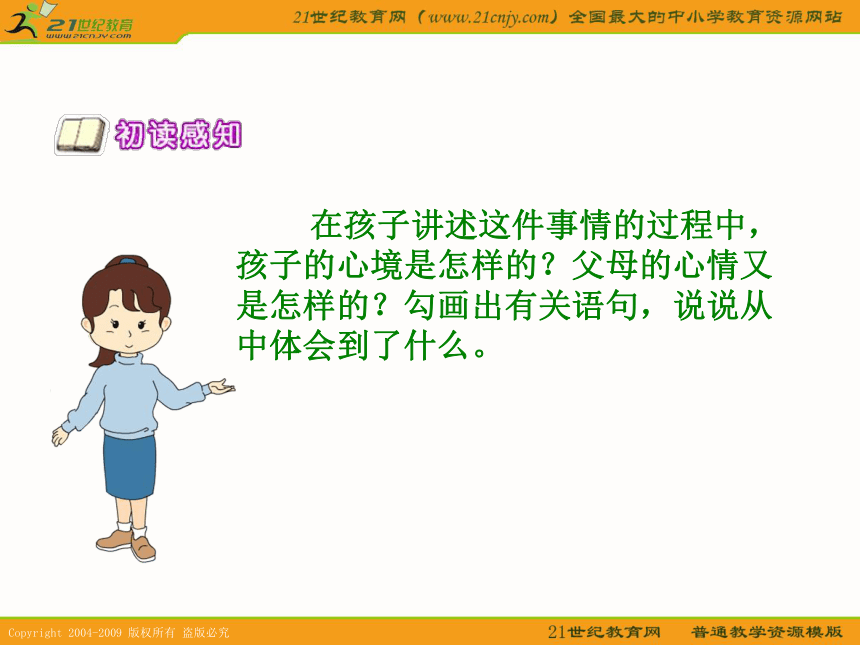 21世纪教育
www.21cnjy.com

21世纪教育网（www.21cnjy.com）全国最大的中小学教育资源网站

初读感知

在孩子讲述这件事情的过程中，孩子的心境是怎样的？父母的心情又是怎样的？勾画出有关语句，说说从中体会到了什么。

Copyright 2004-2009 版权所有 盗版必究

21世纪教育网　普通教学资源模版